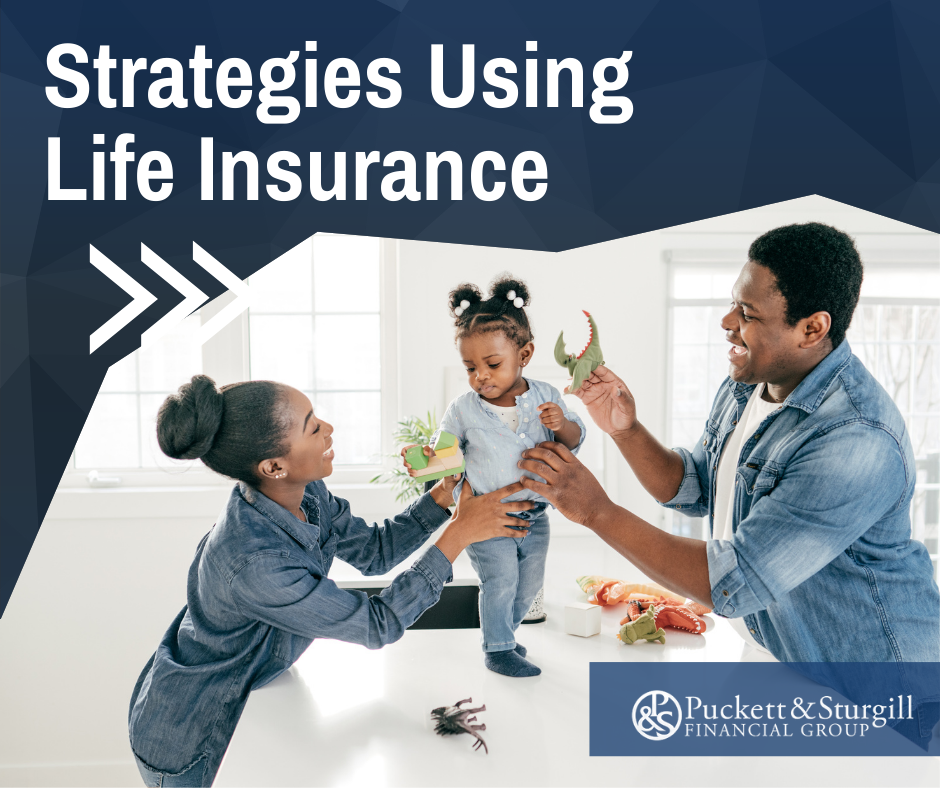 Strategies Using Life Insurance

P&S Puckett & Sturgill FINANCIAL GROUP